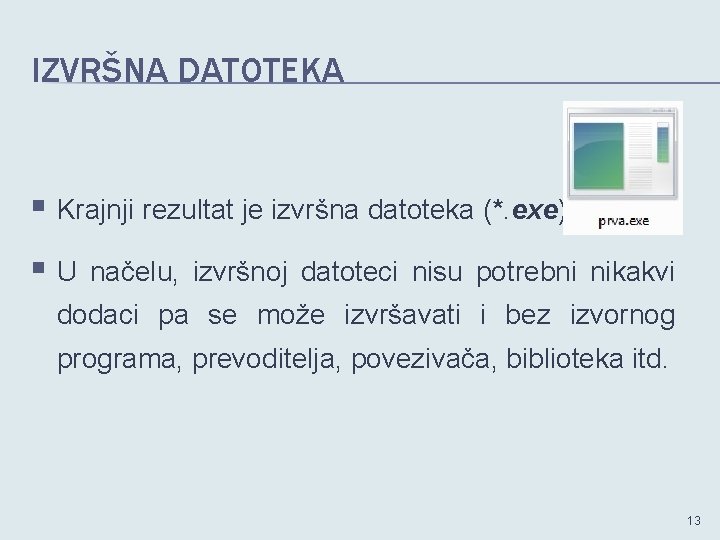 IZVRŠNA DATOTEKA

prva.exe

▪ Krajnji rezultat je izvršna datoteka (*.exe)

▪ U načelu, izvršnoj datoteci nisu potrebni nikakvi dodaci pa se može izvršavati i bez izvornog programa, prevoditelja, povezivača, biblioteka itd.

13